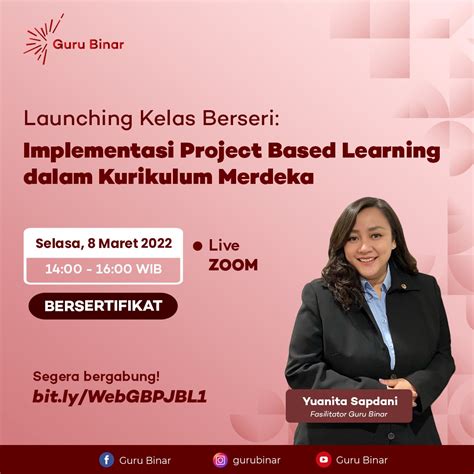 Guru Binar

Launching Kelas Berseri:

Implementasi Project Based Learning dalam Kurikulum Merdeka

Selasa, 8 Maret 2022

14:00 - 16:00 WIB

Live ZOOM

BERSERTIFIKAT

Segera bergabung!
bit.ly/WebGBPJBL1

Yuanita Sapdani
Fasilitator Guru Binar

Guru Binar

gurubinar

Guru Binar